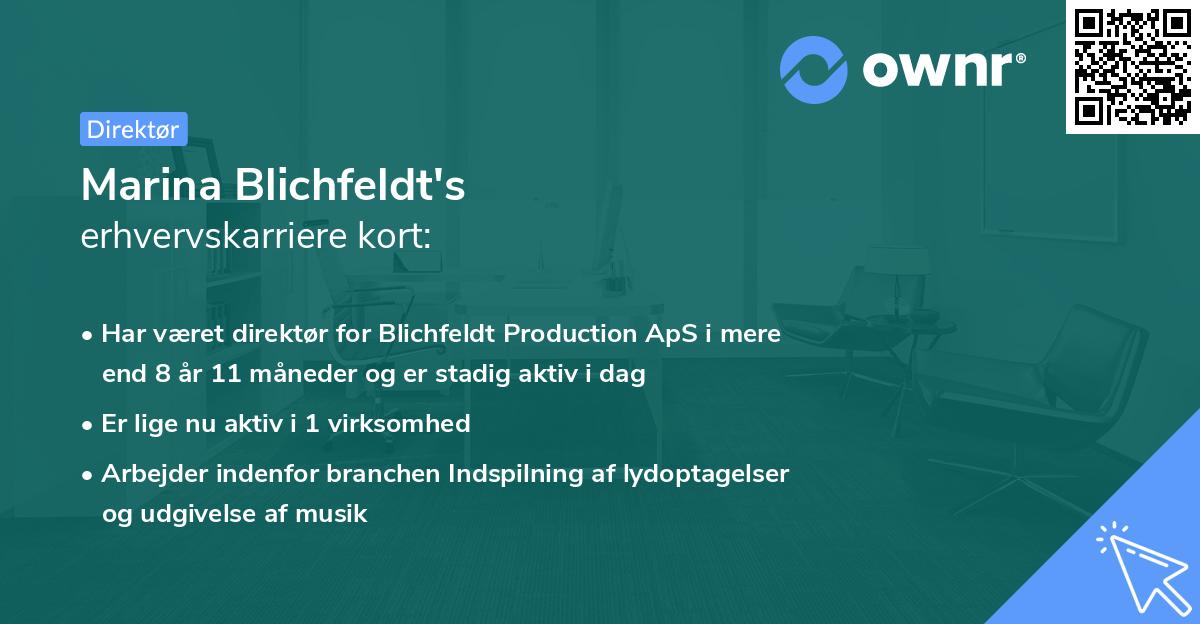 ownr®

Direktør

Marina Blichfeldt's erhvervskarriere kort:

• Har været direktør for Blichfeldt Production ApS i mere end 8 år 11 måneder og er stadig aktiv i dag

• Er lige nu aktiv i 1 virksomhed

• Arbejder indenfor branchen Indspilning af lydoptagelser og udgivelse af musik